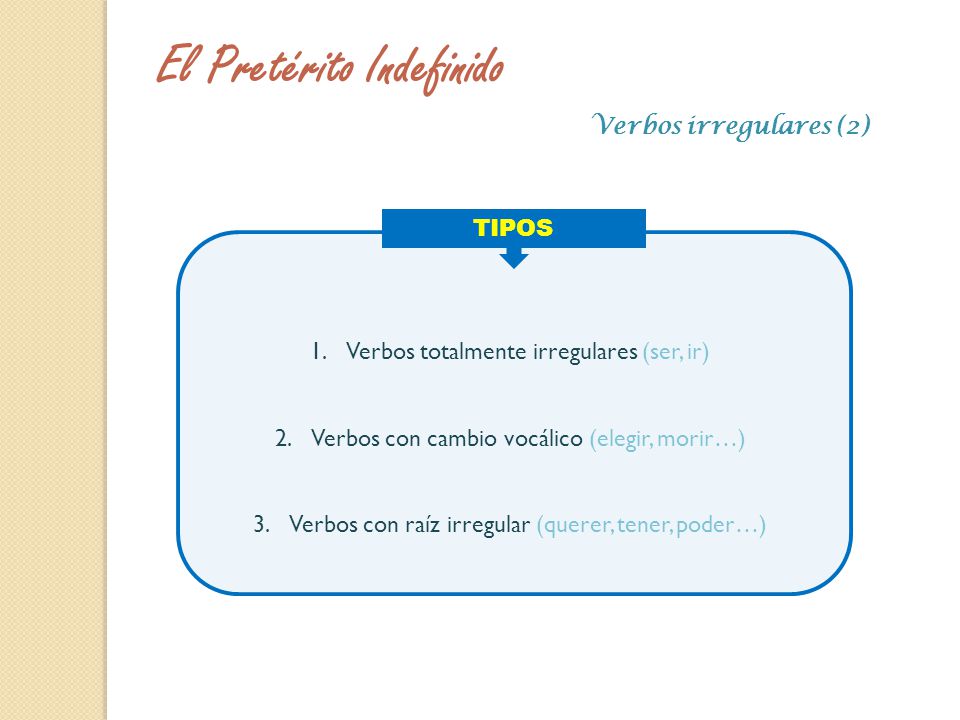 El Pretérito Indefinido

Verbos irregulares (2)

TIPOS

1. Verbos totalmente irregulares (ser, ir)

2. Verbos con cambio vocálico (elegir, morir…)

3. Verbos con raíz irregular (querer, tener, poder…)